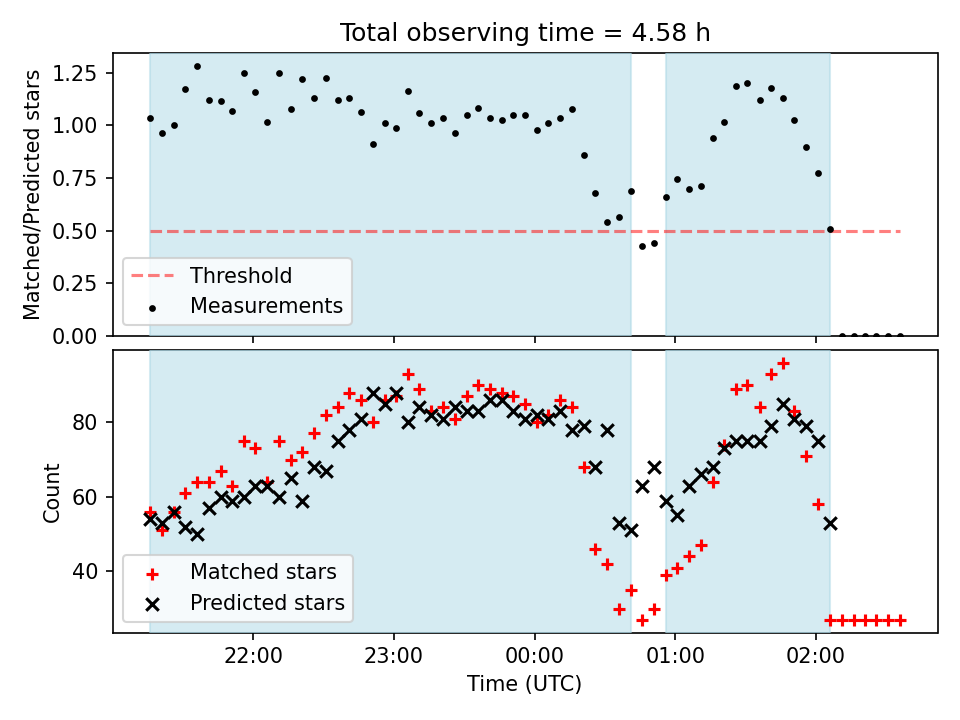 Total observing time = 4.58 h

Matched/Predicted stars

1.25
1.00
0.75
0.50
0.25
0.00

Threshold
Measurements

Count

80
60
40

Matched stars
Predicted stars

22:00
23:00
00:00
01:00
02:00

Time (UTC)